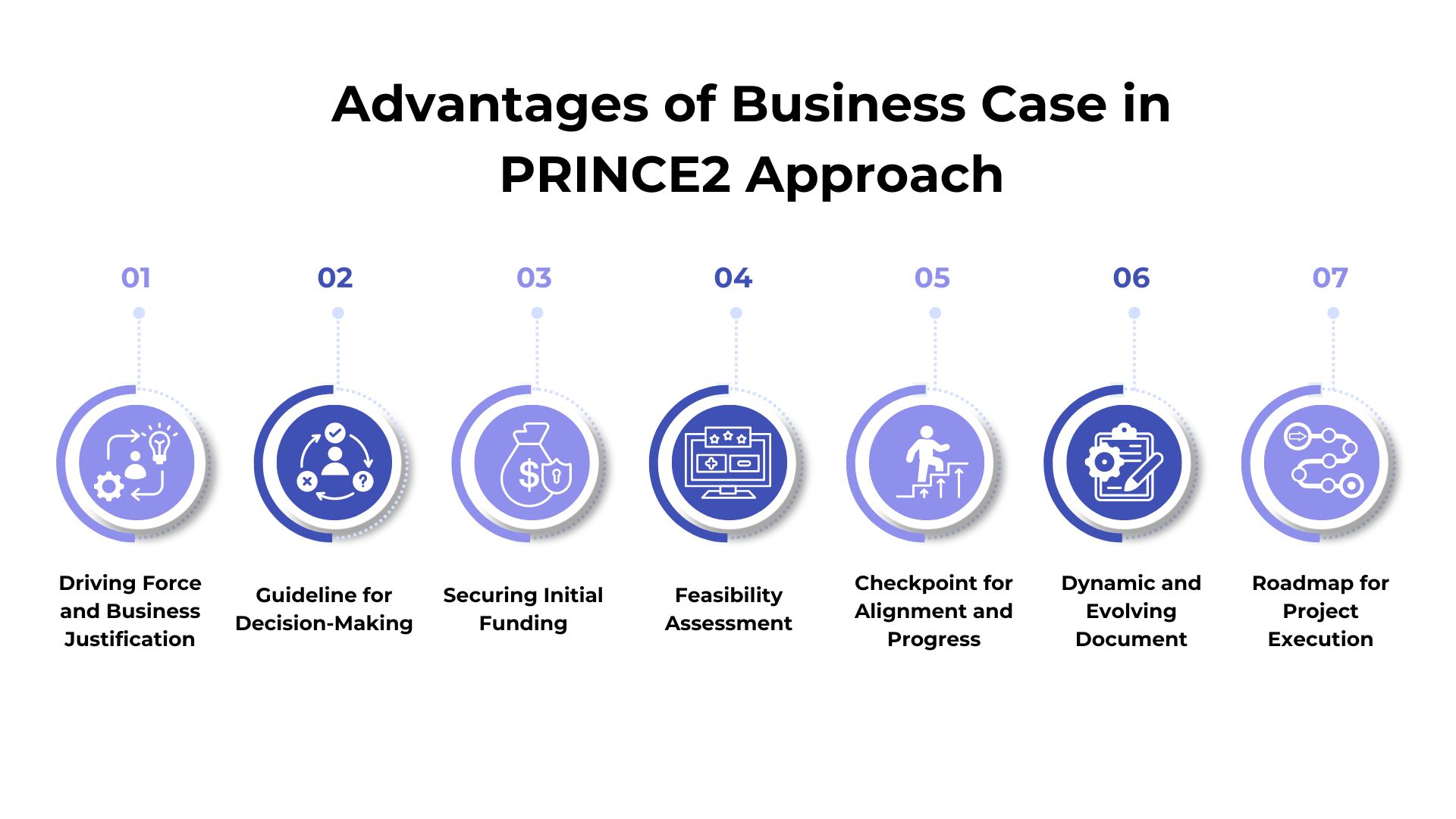 Advantages of Business Case in PRINCE2 Approach

01

Driving Force and Business Justification

02

Guideline for Decision-Making

03

Securing Initial Funding

04

Feasibility Assessment

05

Checkpoint for Alignment and Progress

06

Dynamic and Evolving Document

07

Roadmap for Project Execution